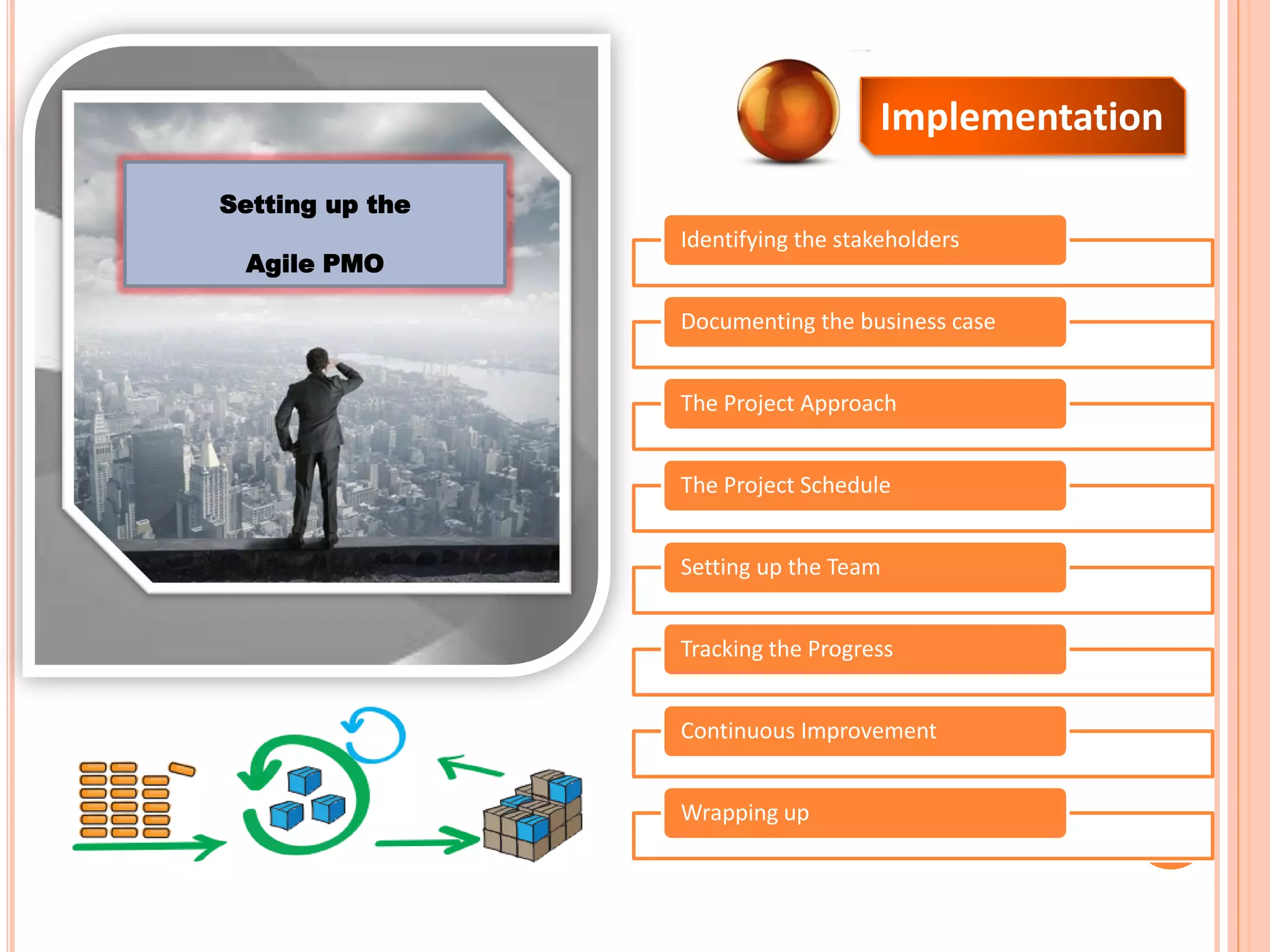 Setting up the

Agile PMO

Implementation

Identifying the stakeholders

Documenting the business case

The Project Approach

The Project Schedule

Setting up the Team

Tracking the Progress

Continuous Improvement

Wrapping up